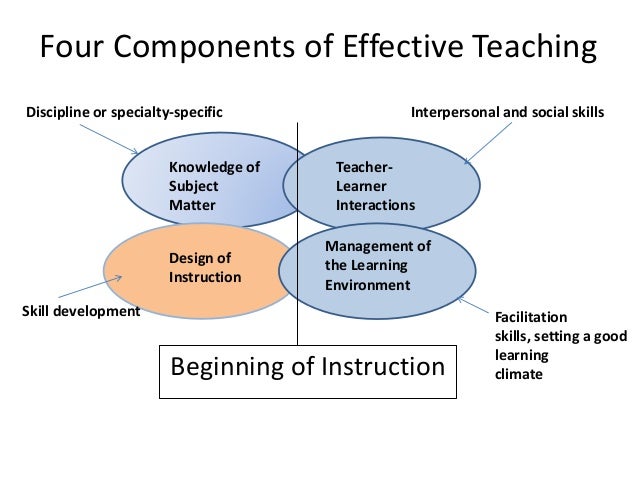 Four Components of Effective Teaching

Discipline or specialty-specific

Interpersonal and social skills

Knowledge of Subject Matter

Teacher-Learner Interactions

Design of Instruction

Management of the Learning Environment

Skill development

Facilitation skills, setting a good learning climate

Beginning of Instruction